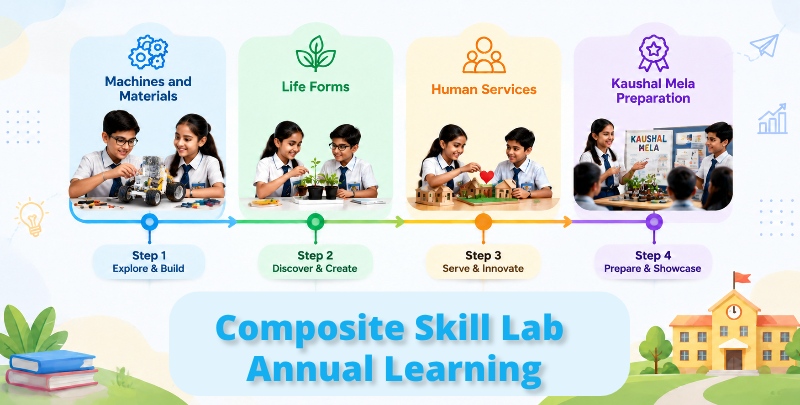 Machines and Materials

Life Forms

Human Services

Kaushal Mela Preparation

KAUSHAL MELA

Step 1
Explore & Build

Step 2
Discover & Create

Step 3
Serve & Innovate

Step 4
Prepare & Showcase

Composite Skill Lab
Annual Learning